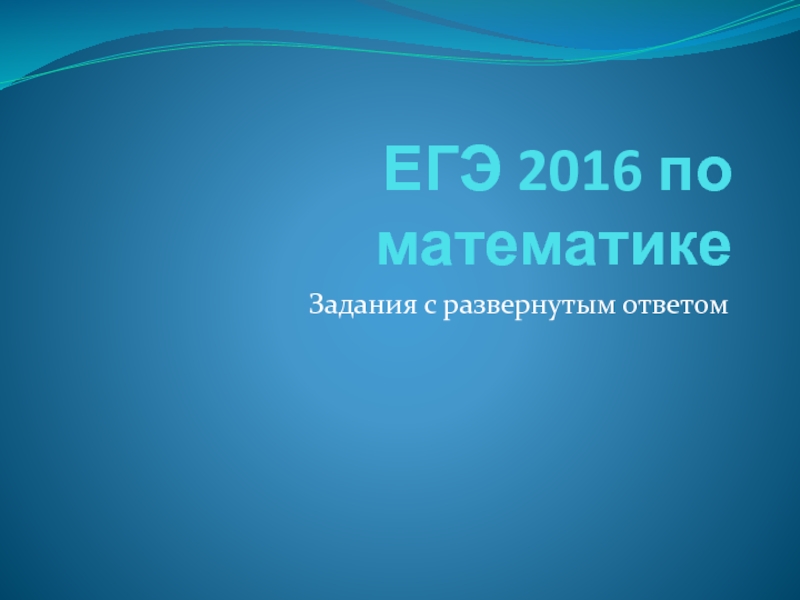 ЕГЭ 2016 по математике

Задания с развернутым ответом